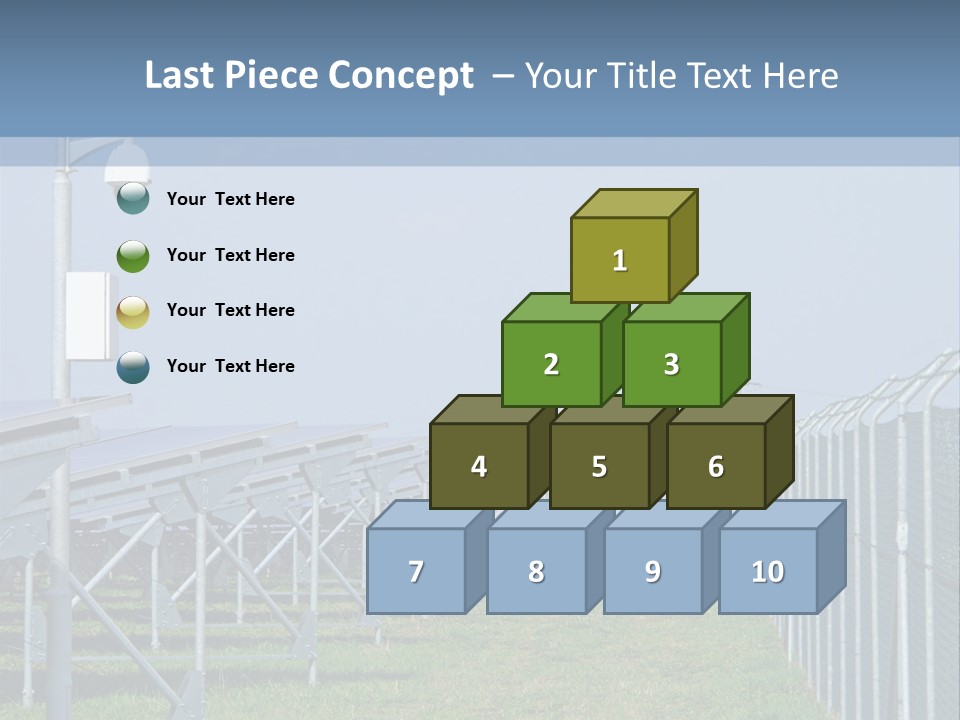 Last Piece Concept – Your Title Text Here

Your Text Here

Your Text Here

Your Text Here

Your Text Here

1

2

3

4

5

6

7

8

9

10